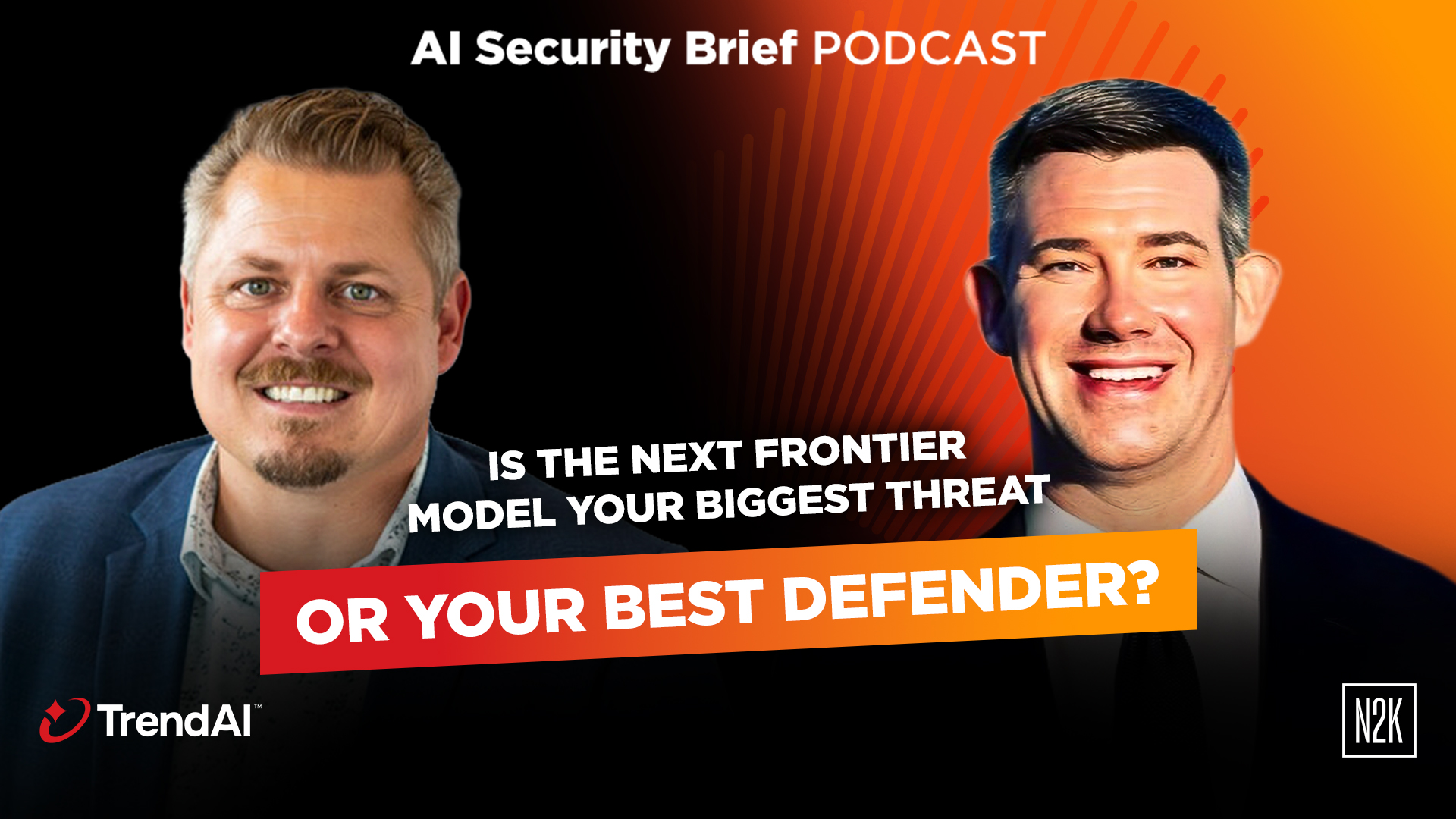 AI Security Brief PODCAST

IS THE NEXT FRONTIER MODEL YOUR BIGGEST THREAT

OR YOUR BEST DEFENDER?

TrendAI™

N2K